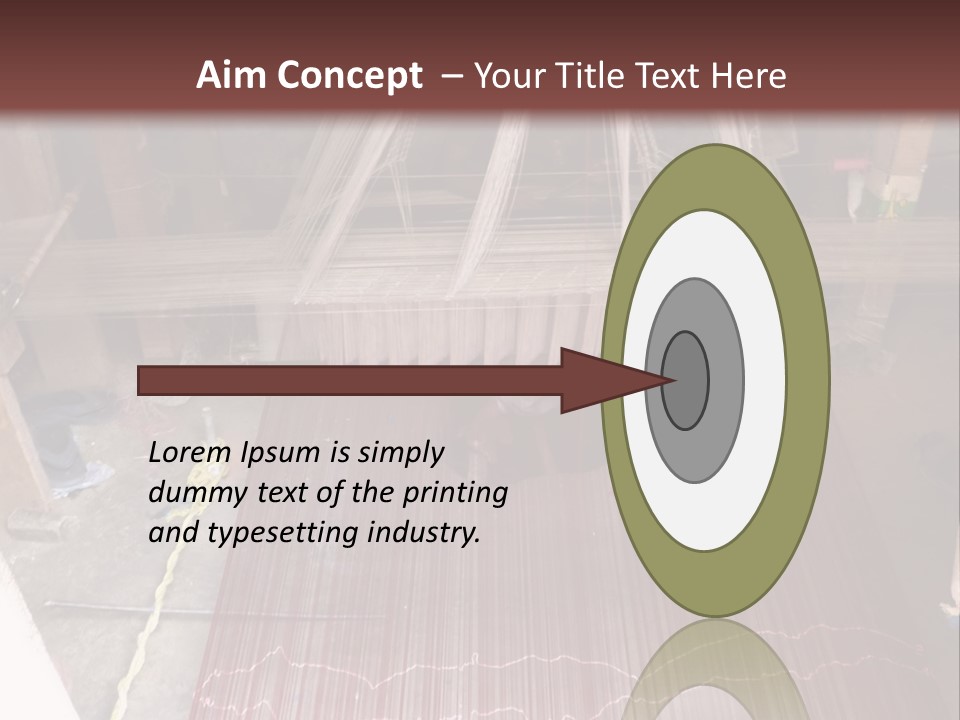 Aim Concept – Your Title Text Here

Lorem Ipsum is simply dummy text of the printing and typesetting industry.